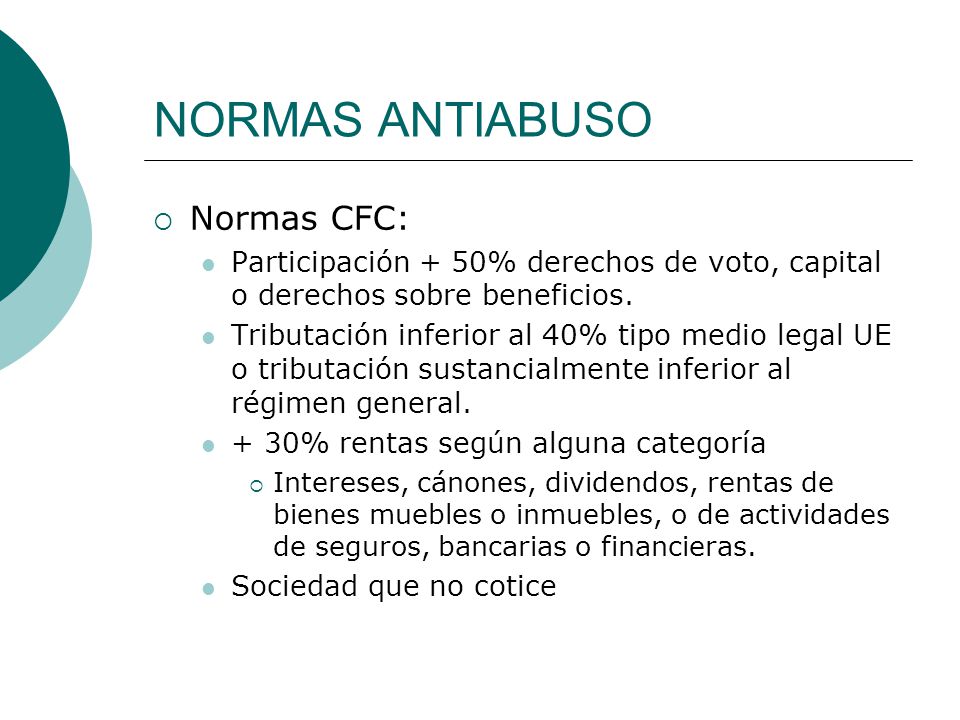 NORMAS ANTIABUSO

Normas CFC:

Participación + 50% derechos de voto, capital o derechos sobre beneficios.

Tributación inferior al 40% tipo medio legal UE o tributación sustancialmente inferior al régimen general.

+ 30% rentas según alguna categoría

Intereses, cánones, dividendos, rentas de bienes muebles o inmuebles, o de actividades de seguros, bancarias o financieras.

Sociedad que no cotice